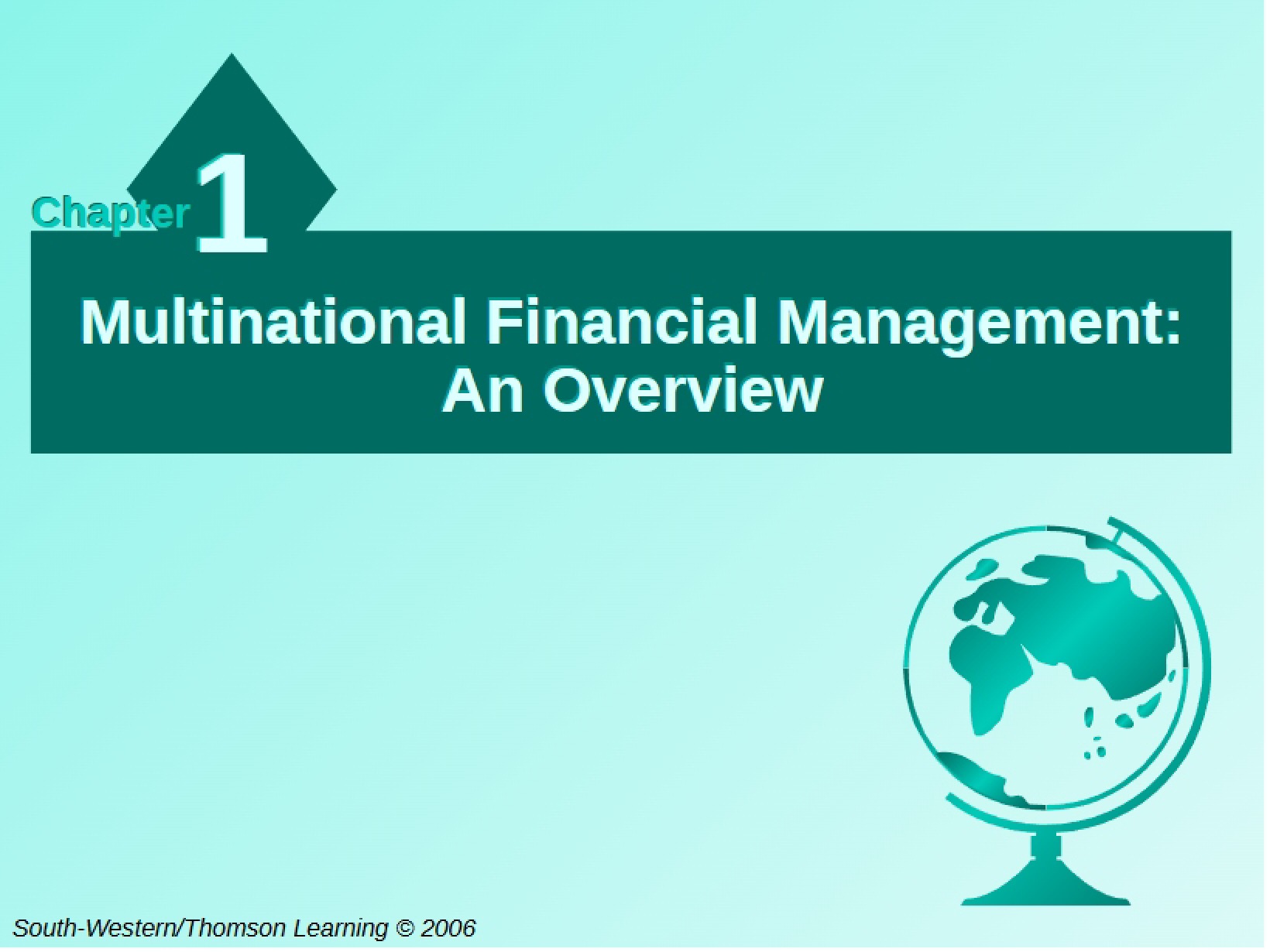 Chapter 1

Multinational Financial Management: An Overview

South-Western/Thomson Learning © 2006